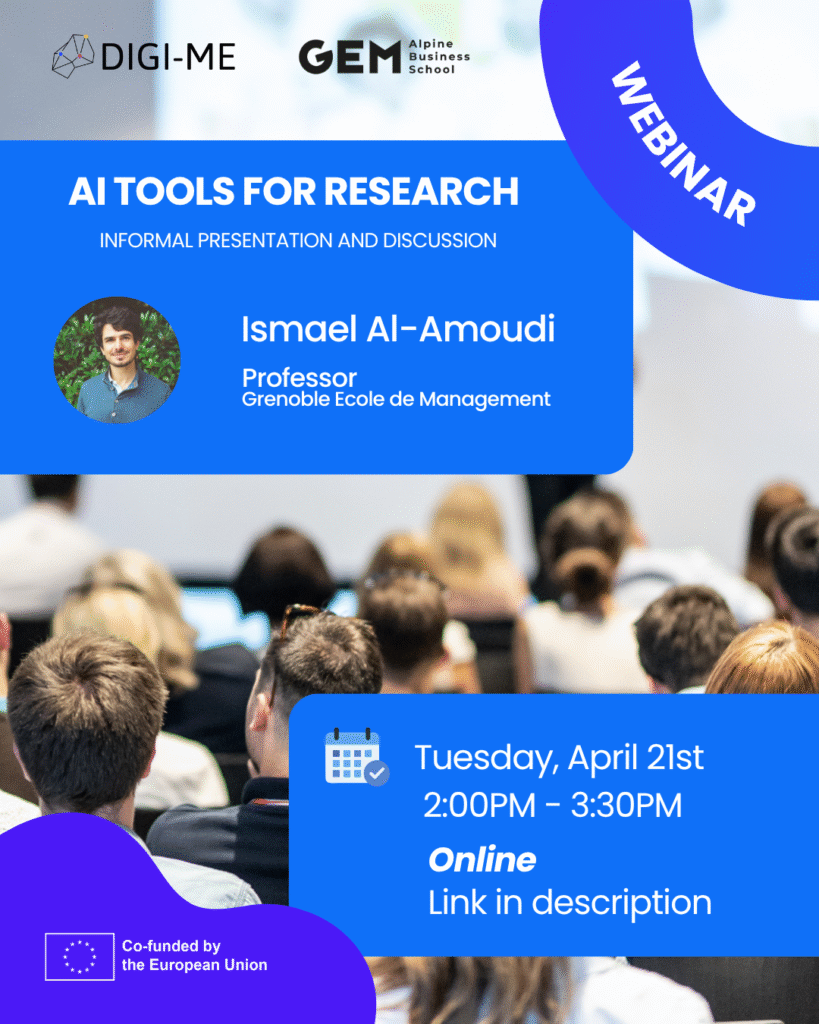 DIGI-ME

GEM Alpine Business School

WEBINAR

AI TOOLS FOR RESEARCH

INFORMAL PRESENTATION AND DISCUSSION

Ismael Al-Amoudi

Professor
Grenoble Ecole de Management

Tuesday, April 21st
2:00PM - 3:30PM

Online
Link in description

Co-funded by the European Union